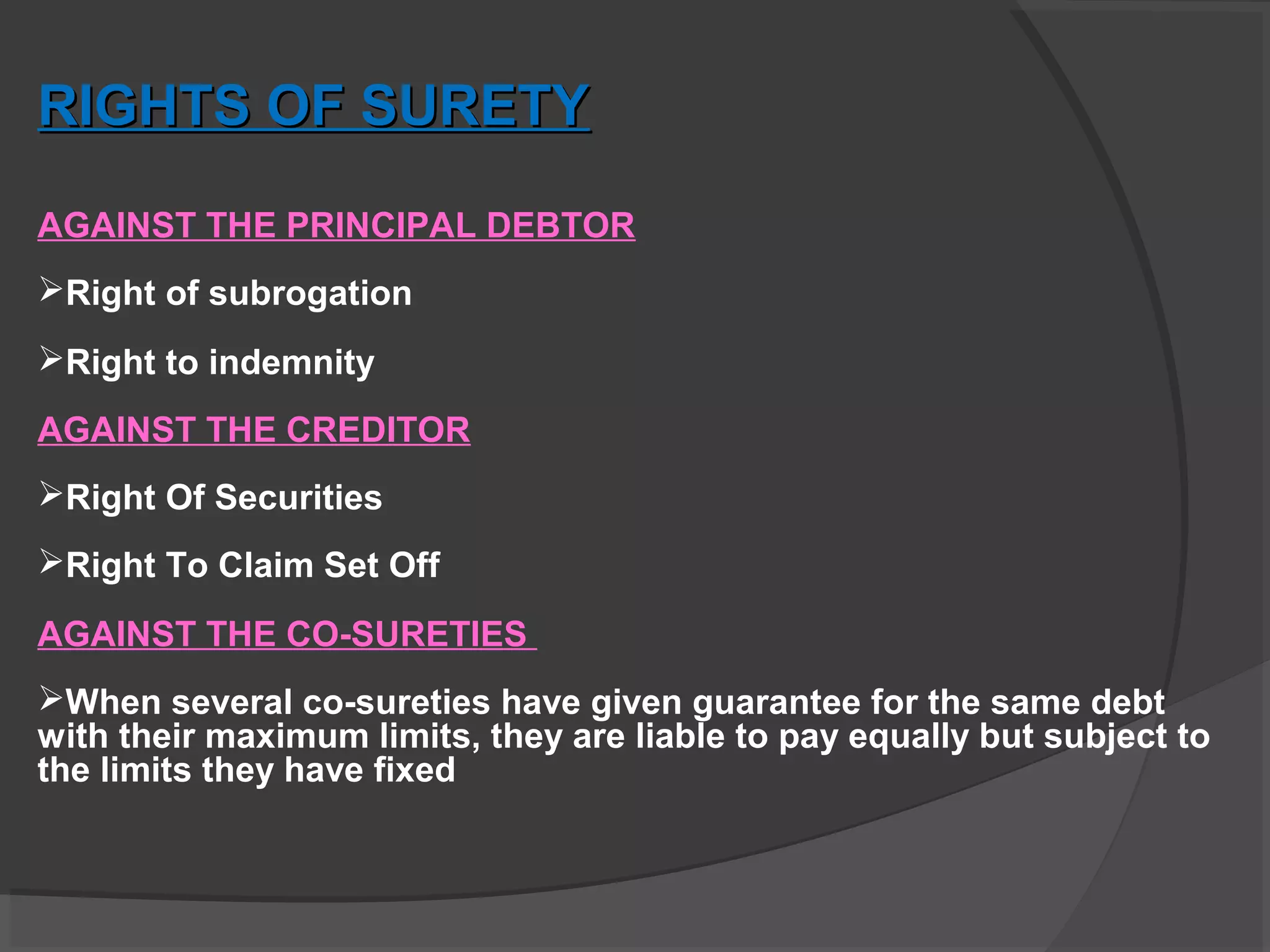 RIGHTS OF SURETY

AGAINST THE PRINCIPAL DEBTOR

➢Right of subrogation

➢Right to indemnity

AGAINST THE CREDITOR

➢Right Of Securities

➢Right To Claim Set Off

AGAINST THE CO-SURETIES

➢When several co-sureties have given guarantee for the same debt with their maximum limits, they are liable to pay equally but subject to the limits they have fixed